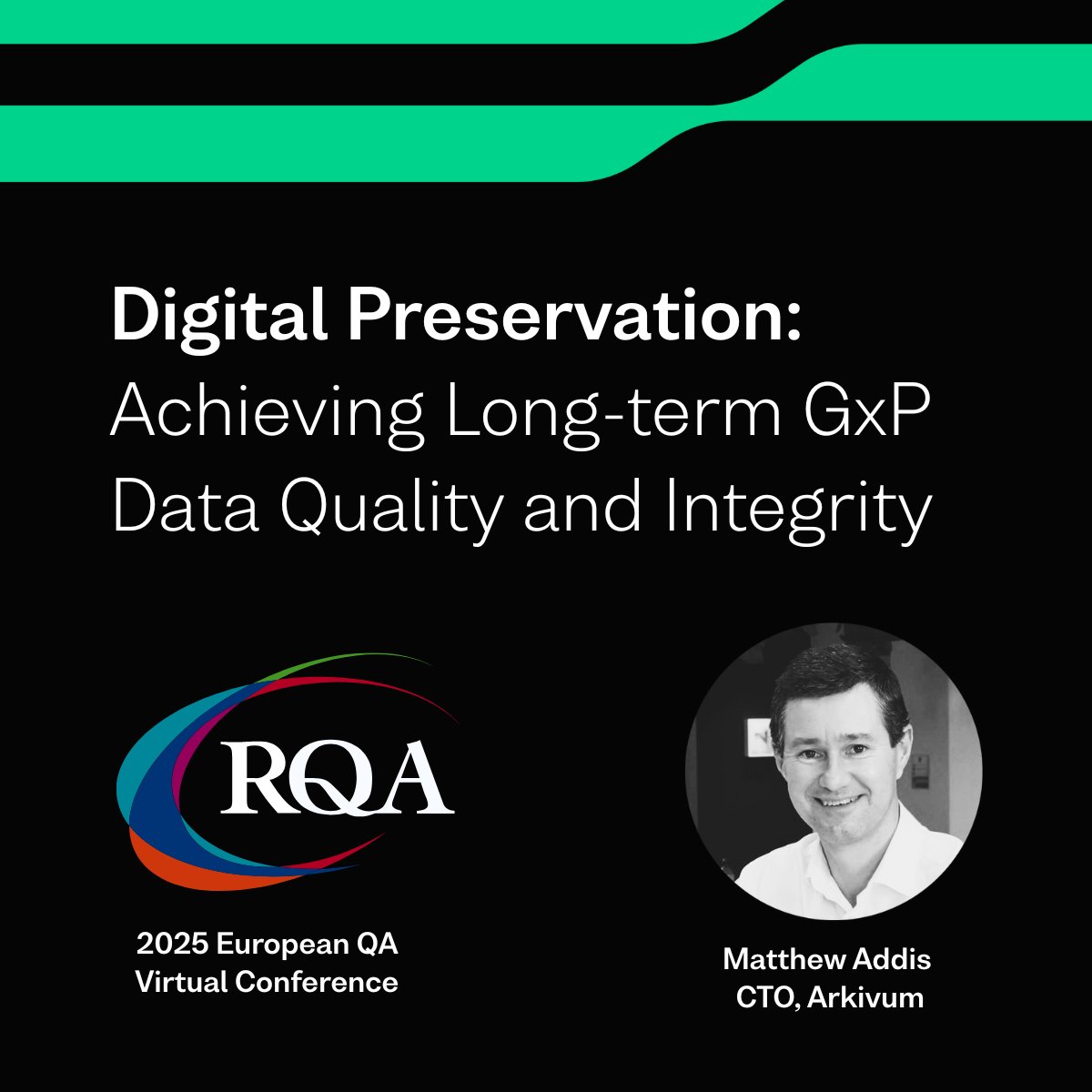 Digital Preservation:
Achieving Long-term GxP Data Quality and Integrity

RQA

2025 European QA Virtual Conference

Matthew Addis
CTO, Arkivum